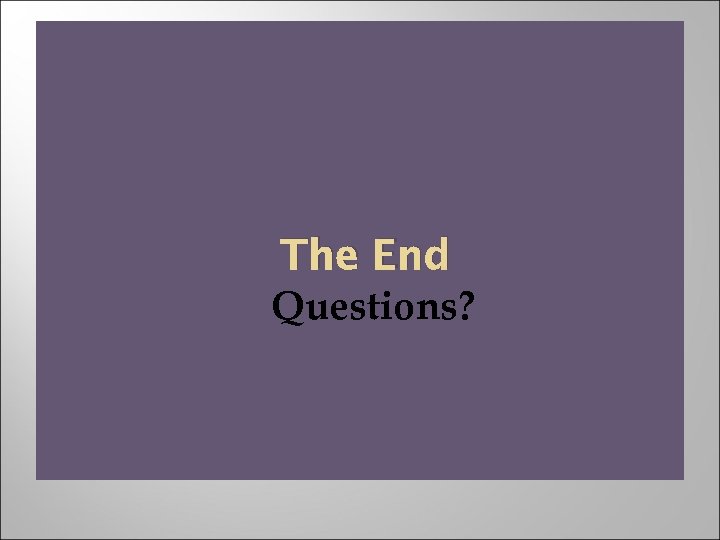 The End
Questions?